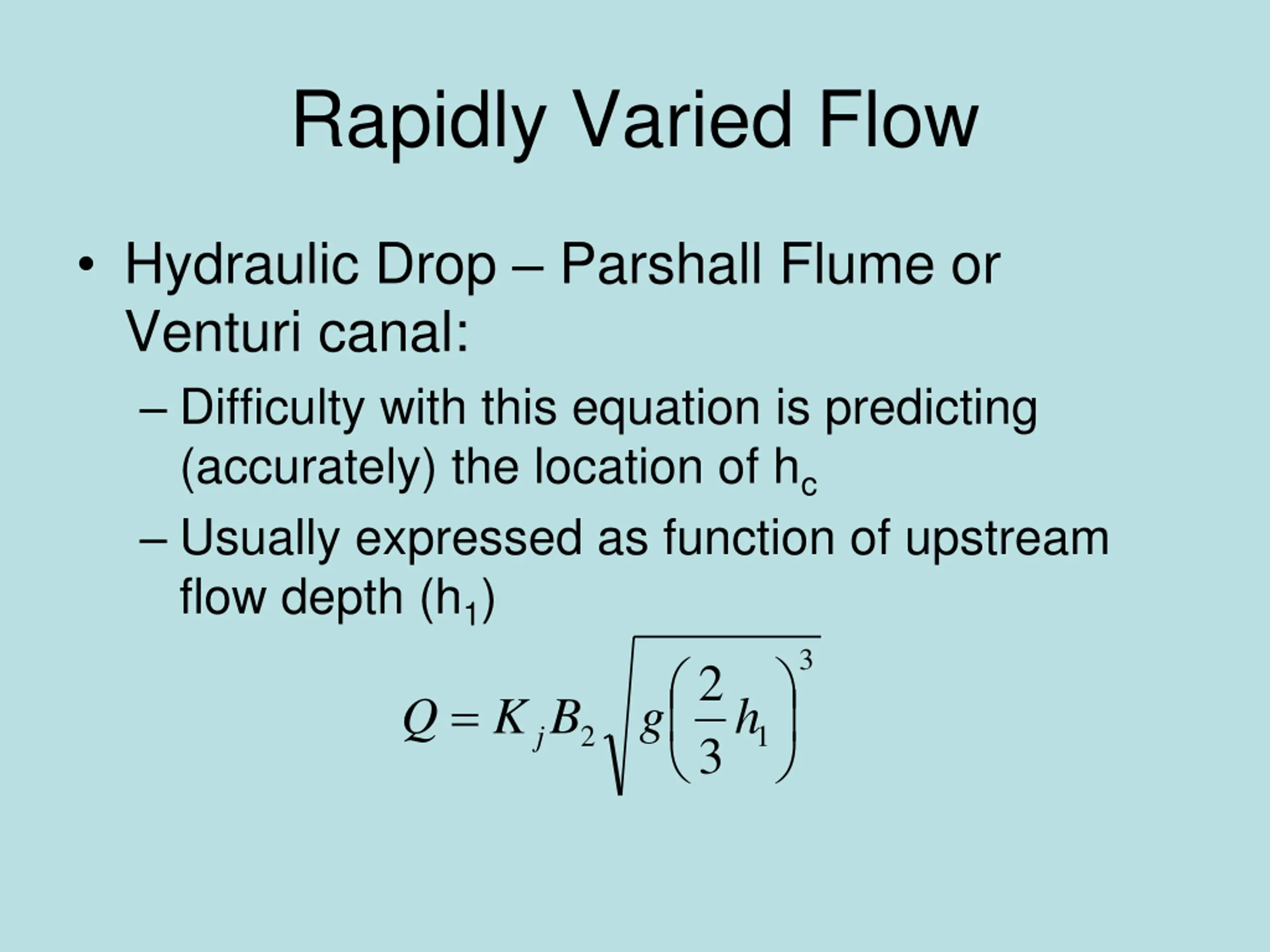 Rapidly Varied Flow

• Hydraulic Drop – Parshall Flume or Venturi canal:

– Difficulty with this equation is predicting (accurately) the location of $h_c$

– Usually expressed as function of upstream flow depth ($h_1$)

$Q = K_j B_2 \sqrt{g\left(\frac{2}{3}h_1\right)^3}$